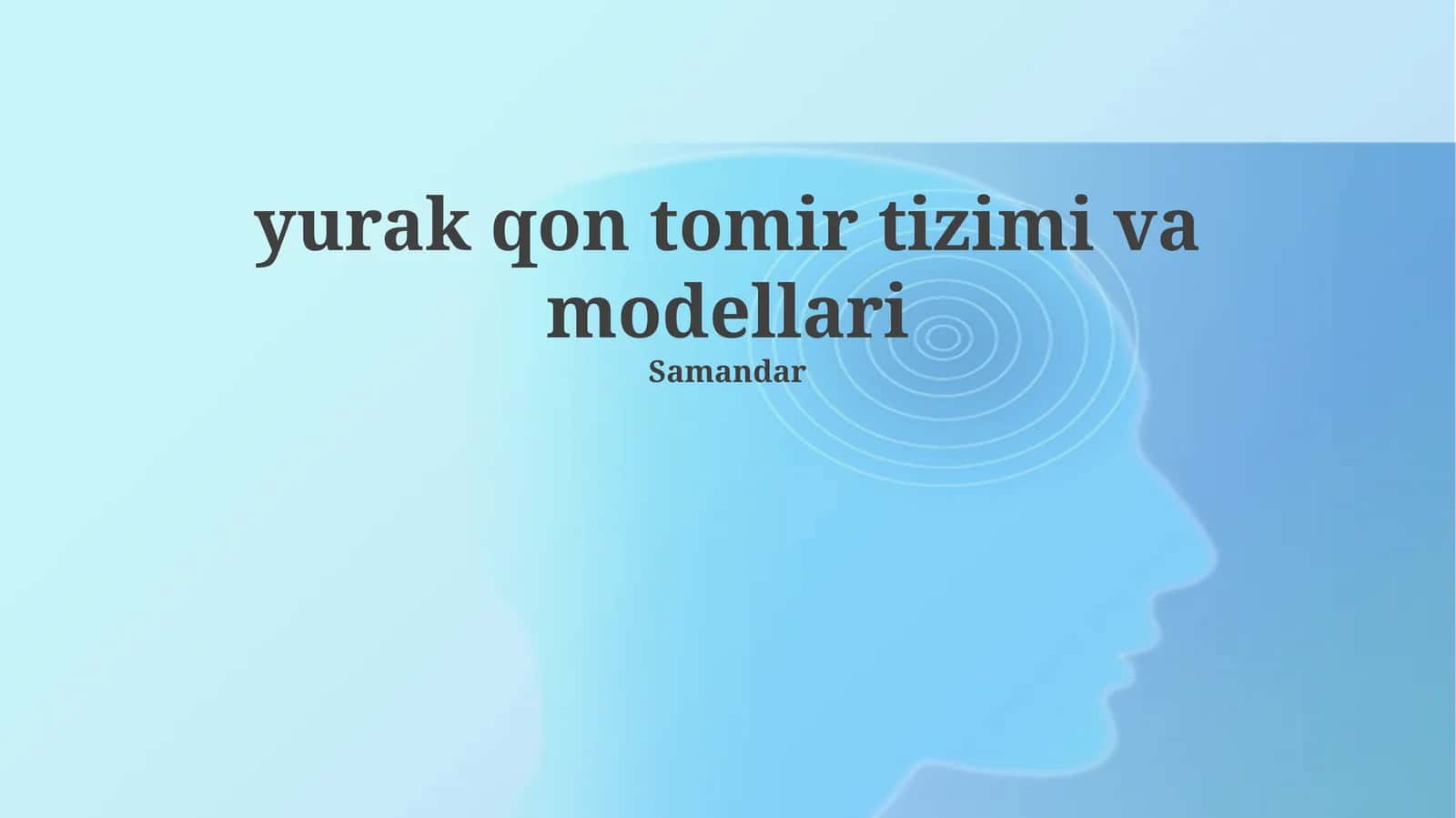 yurak qon tomir tizimi va modellari

Samandar